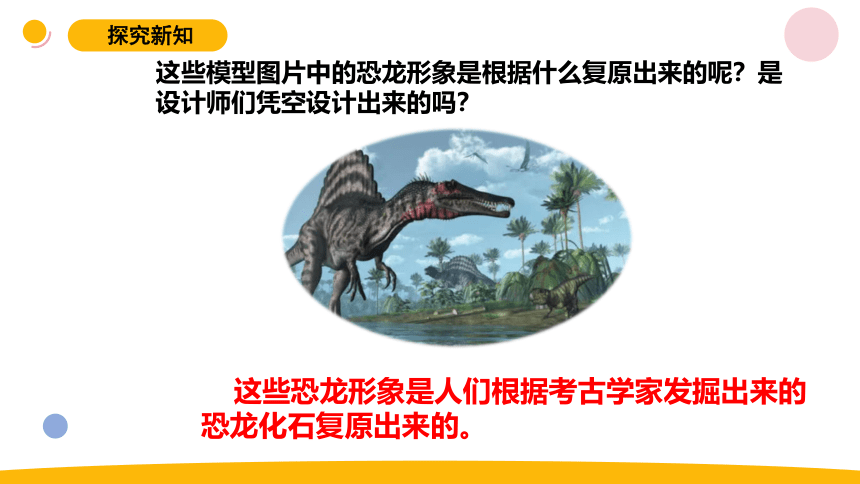 探究新知

这些模型图片中的恐龙形象是根据什么复原出来的呢？是设计师们凭空设计出来的吗？

这些恐龙形象是人们根据考古学家发掘出来的恐龙化石复原出来的。